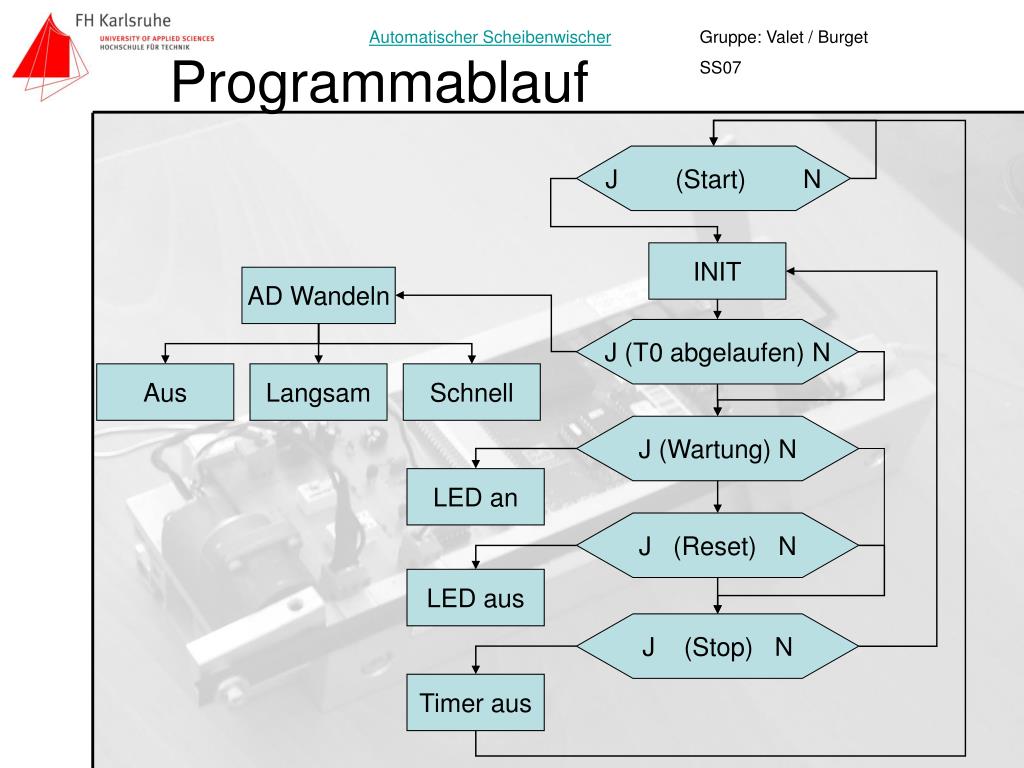 FH Karlsruhe
UNIVERSITY OF APPLIED SCIENCES
HOCHSCHULE FÜR TECHNIK

Automatischer Scheibenwischer

Gruppe: Valet / Burget

SS07

Programmablauf

J (Start) N

INIT

AD Wandeln

J (T0 abgelaufen) N

Aus

Langsam

Schnell

J (Wartung) N

LED an

J (Reset) N

LED aus

J (Stop) N

Timer aus